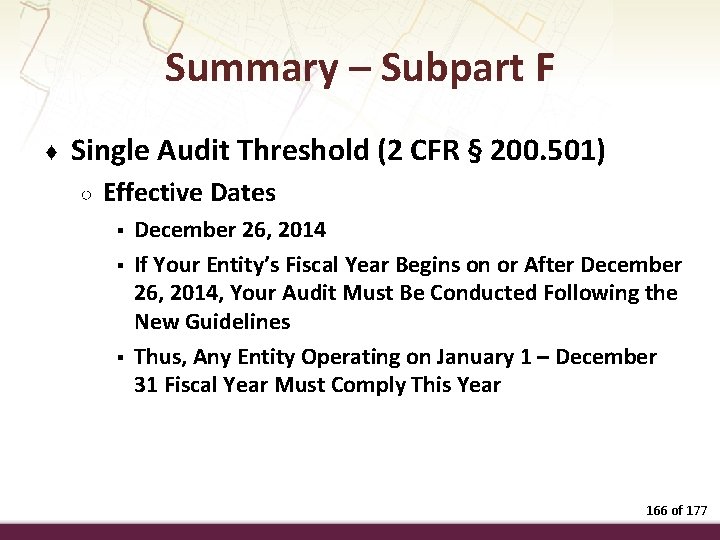 Summary – Subpart F

♦ Single Audit Threshold (2 CFR § 200.501)

○ Effective Dates

▪ December 26, 2014

▪ If Your Entity's Fiscal Year Begins on or After December 26, 2014, Your Audit Must Be Conducted Following the New Guidelines

▪ Thus, Any Entity Operating on January 1 – December 31 Fiscal Year Must Comply This Year

166 of 177